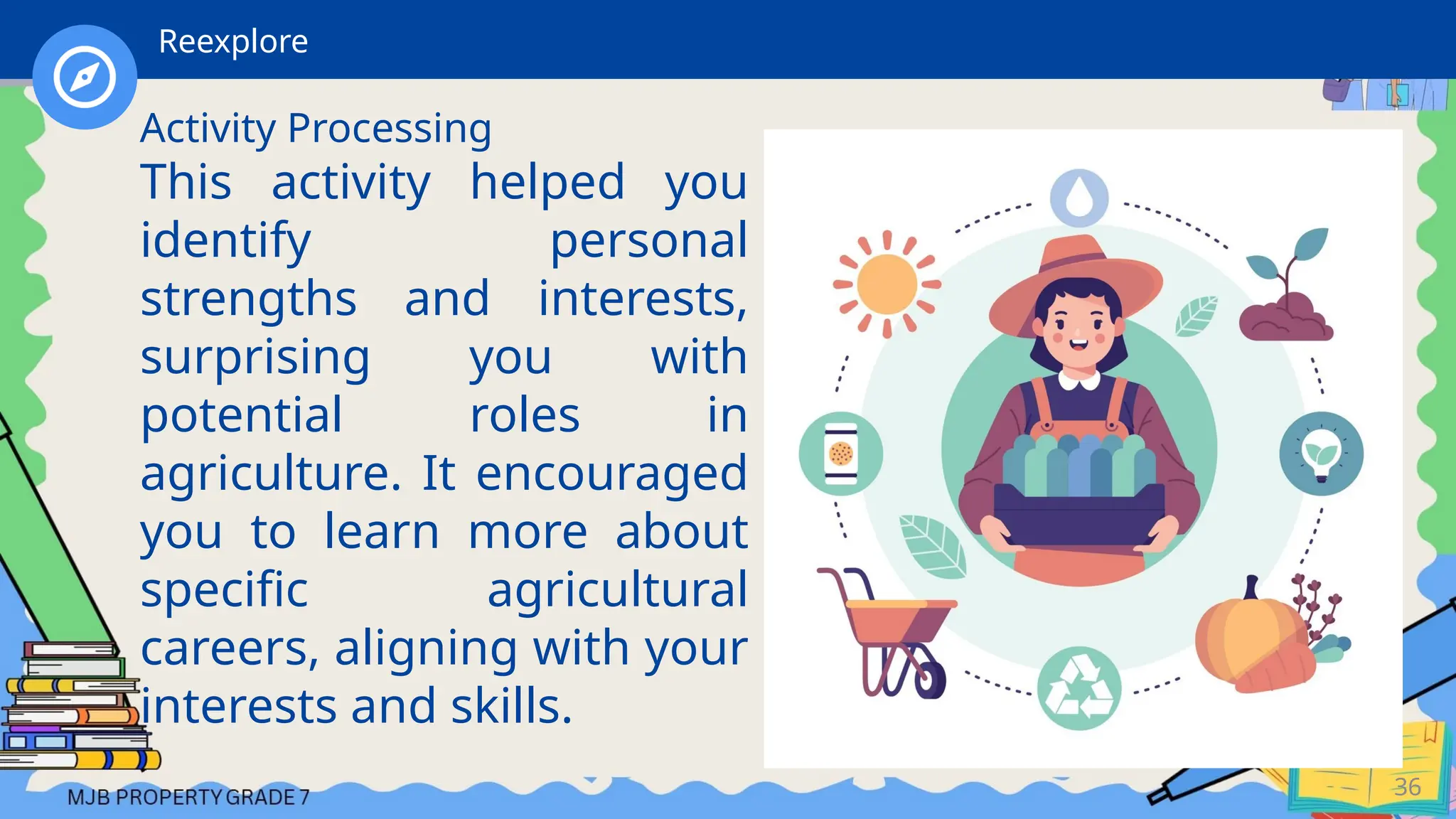 Reexplore

Activity Processing

This activity helped you identify personal strengths and interests, surprising you with potential roles in agriculture. It encouraged you to learn more about specific agricultural careers, aligning with your interests and skills.

MJB PROPERTY GRADE 7

36